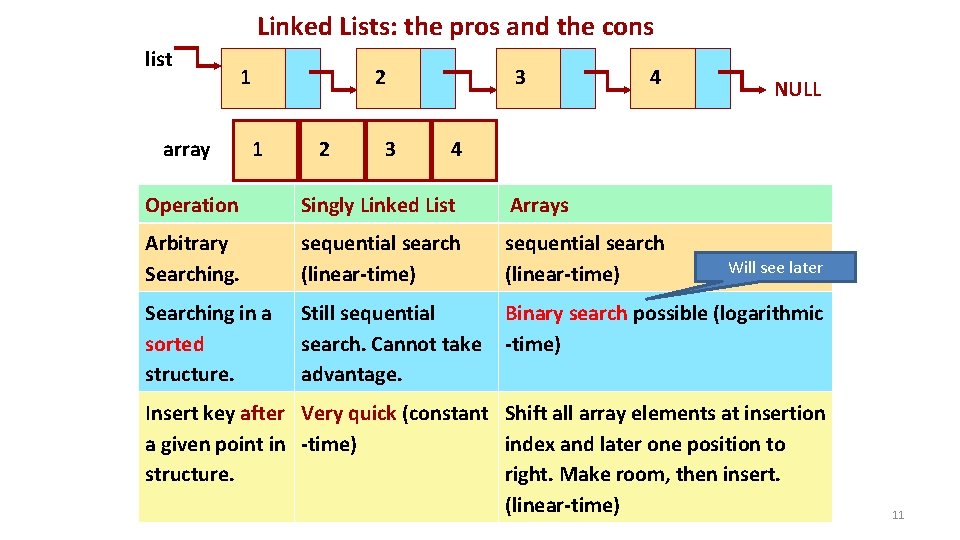 Linked Lists: the pros and the cons

list 1 2 3 4 NULL

array 1 2 3 4

| Operation | Singly Linked List | Arrays |
|---|---|---|
| Arbitrary Searching. | sequential search (linear-time) | sequential search (linear-time) |
| Searching in a sorted structure. | Still sequential search. Cannot take advantage. | Binary search possible (logarithmic -time) |
| Insert key after a given point in structure. | Very quick (constant -time) | Shift all array elements at insertion index and later one position to right. Make room, then insert. (linear-time) |

Will see later

11